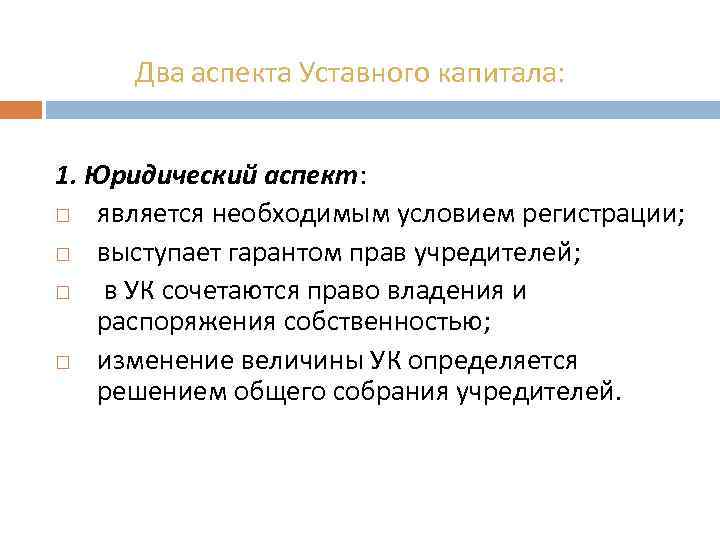 Два аспекта Уставного капитала:

1. Юридический аспект:

□ является необходимым условием регистрации;

□ выступает гарантом прав учредителей;

□ в УК сочетаются право владения и распоряжения собственностью;

□ изменение величины УК определяется решением общего собрания учредителей.